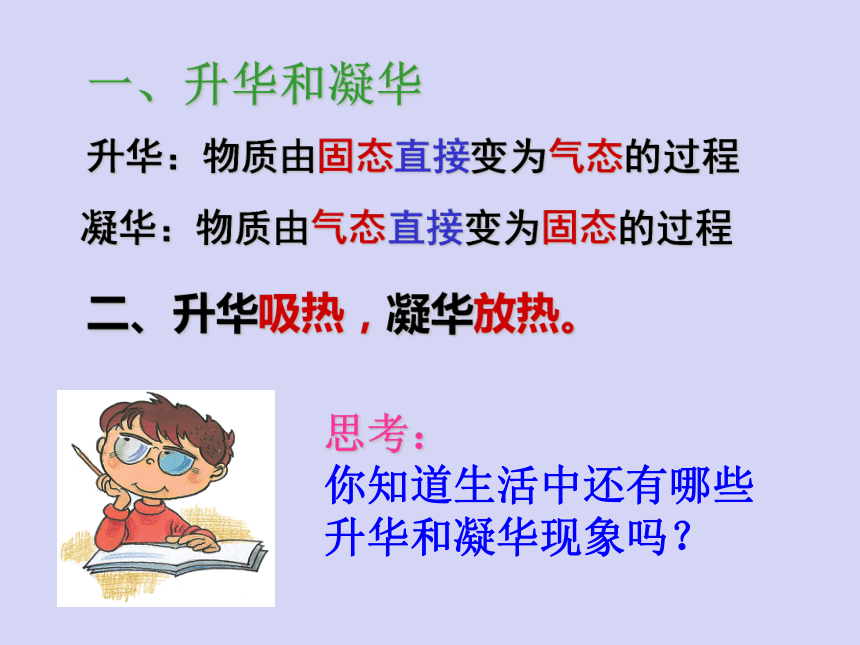 一、升华和凝华

升华：物质由固态直接变为气态的过程

凝华：物质由气态直接变为固态的过程

二、升华吸热，凝华放热。

思考：
你知道生活中还有哪些升华和凝华现象吗？